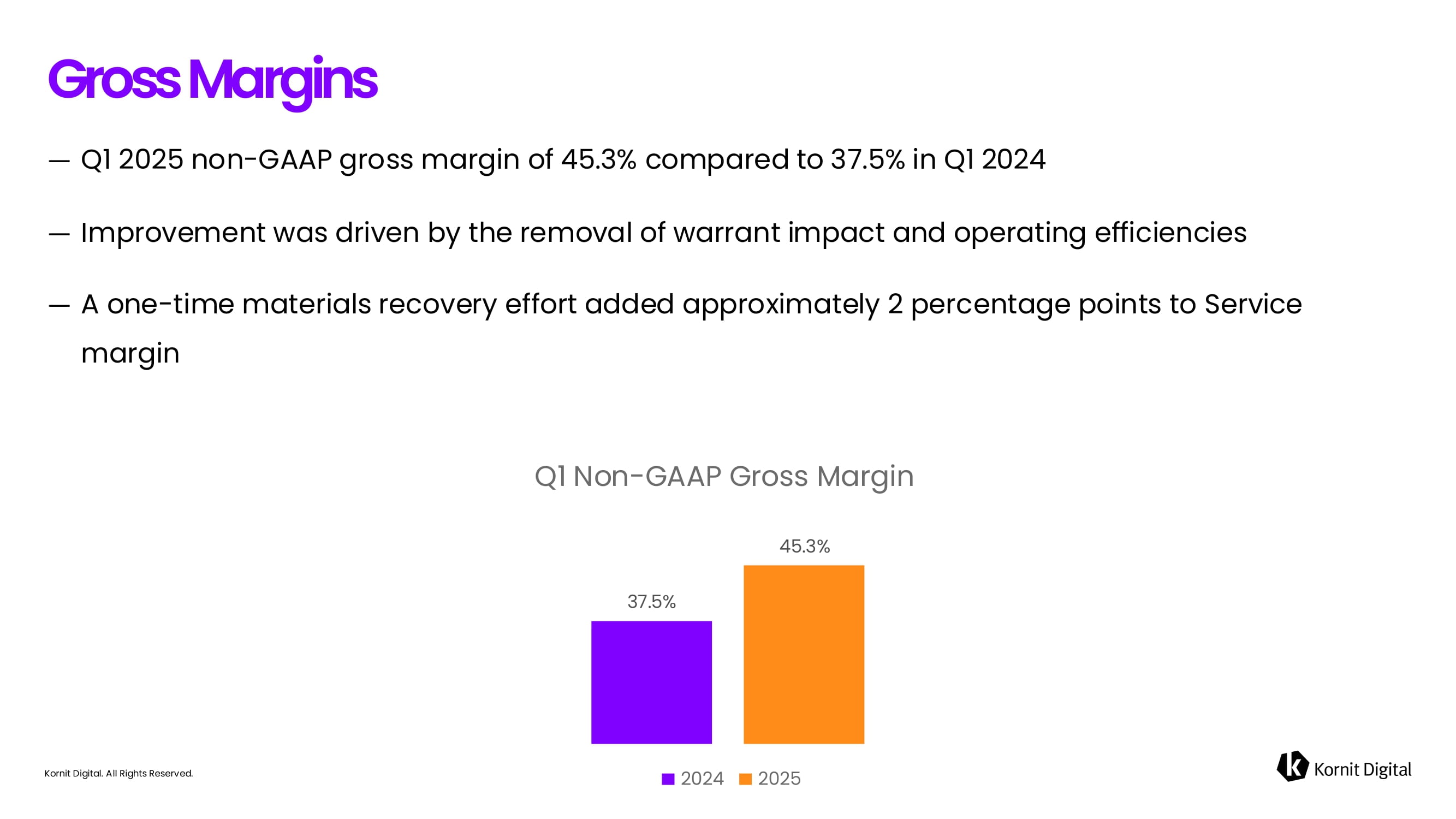 Gross Margins

— Q1 2025 non-GAAP gross margin of 45.3% compared to 37.5% in Q1 2024

— Improvement was driven by the removal of warrant impact and operating efficiencies

— A one-time materials recovery effort added approximately 2 percentage points to Service margin

Q1 Non-GAAP Gross Margin

37.5%

45.3%

2024 2025

Kornit Digital. All Rights Reserved.

Kornit Digital